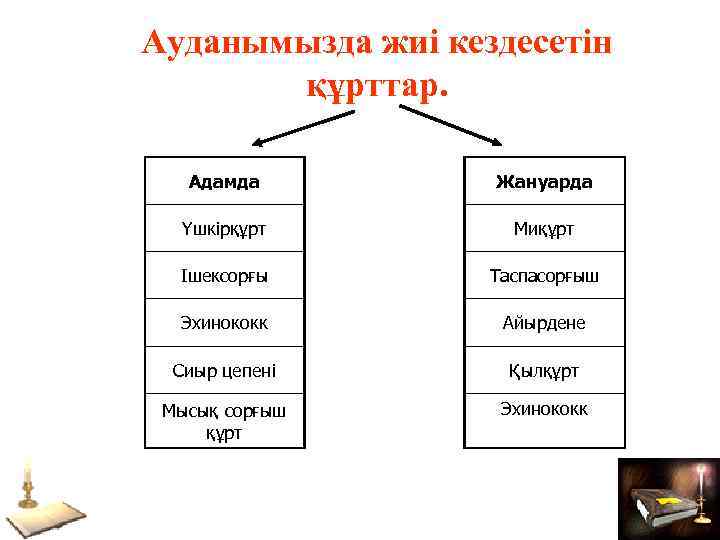 Ауданымызда жиі кездесетін құрттар.

| Адамда |
|---|
| Үшкірқұрт |
| Ішексорғы |
| Эхинококк |
| Сиыр цепені |
| Мысық сорғыш құрт |

| Жануарда |
|---|
| Миқұрт |
| Таспасорғыш |
| Айырдене |
| Қылқұрт |
| Эхинококк |